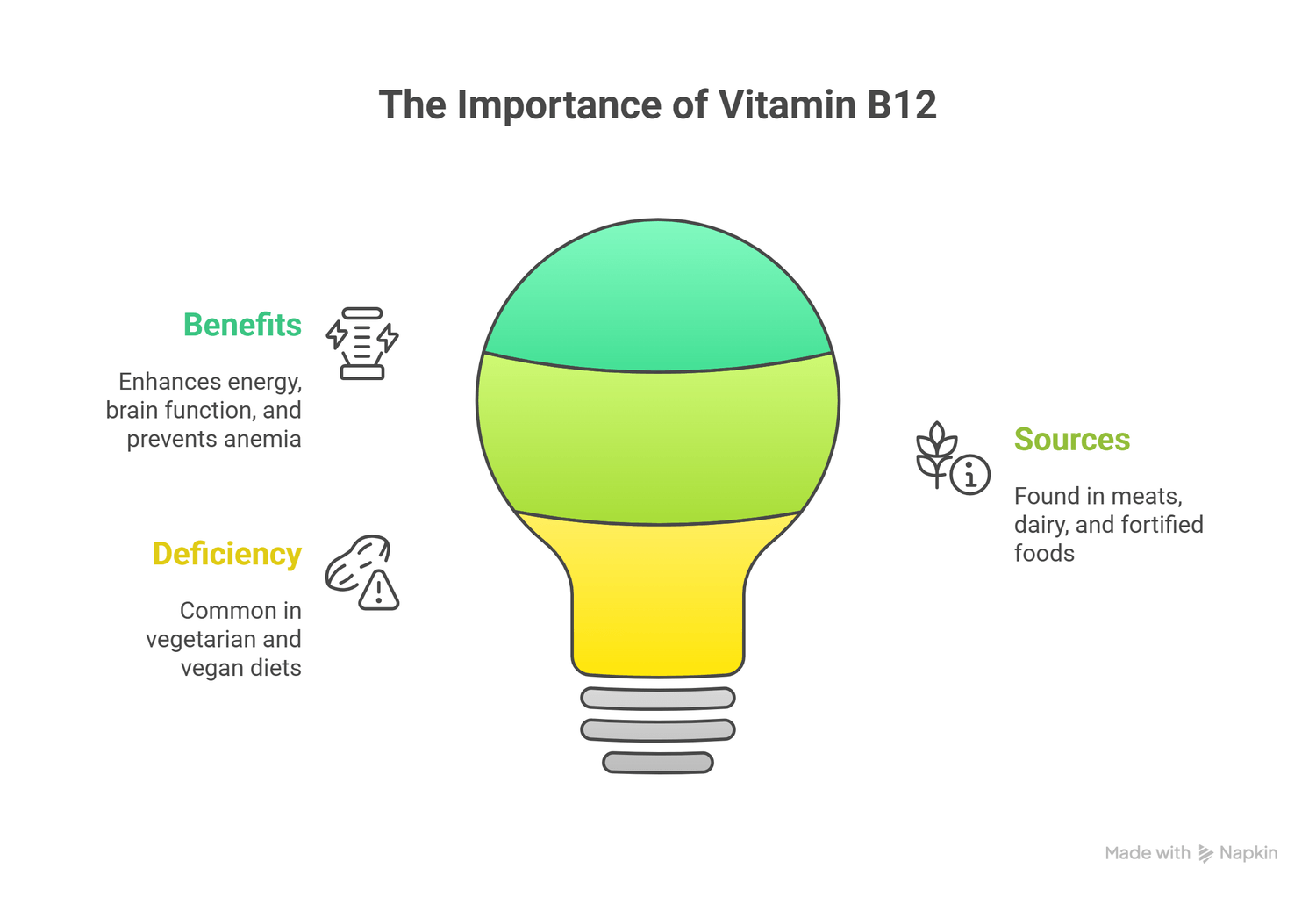 The Importance of Vitamin B12

Benefits

Enhances energy, brain function, and prevents anemia

Deficiency

Common in vegetarian and vegan diets

Sources

Found in meats, dairy, and fortified foods

Made with Napkin